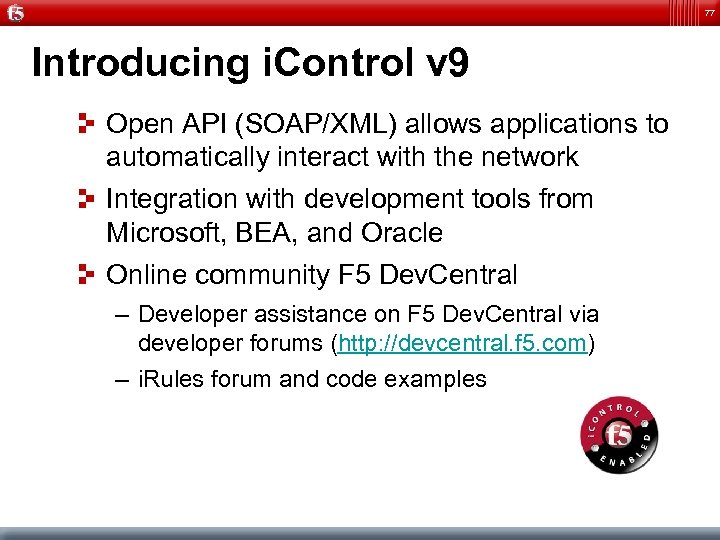 f5

77

Introducing iControl v9

Open API (SOAP/XML) allows applications to automatically interact with the network

Integration with development tools from Microsoft, BEA, and Oracle

Online community F5 DevCentral

– Developer assistance on F5 DevCentral via developer forums (http://devcentral.f5.com)

– iRules forum and code examples

iCONTROL f5 ENABLED